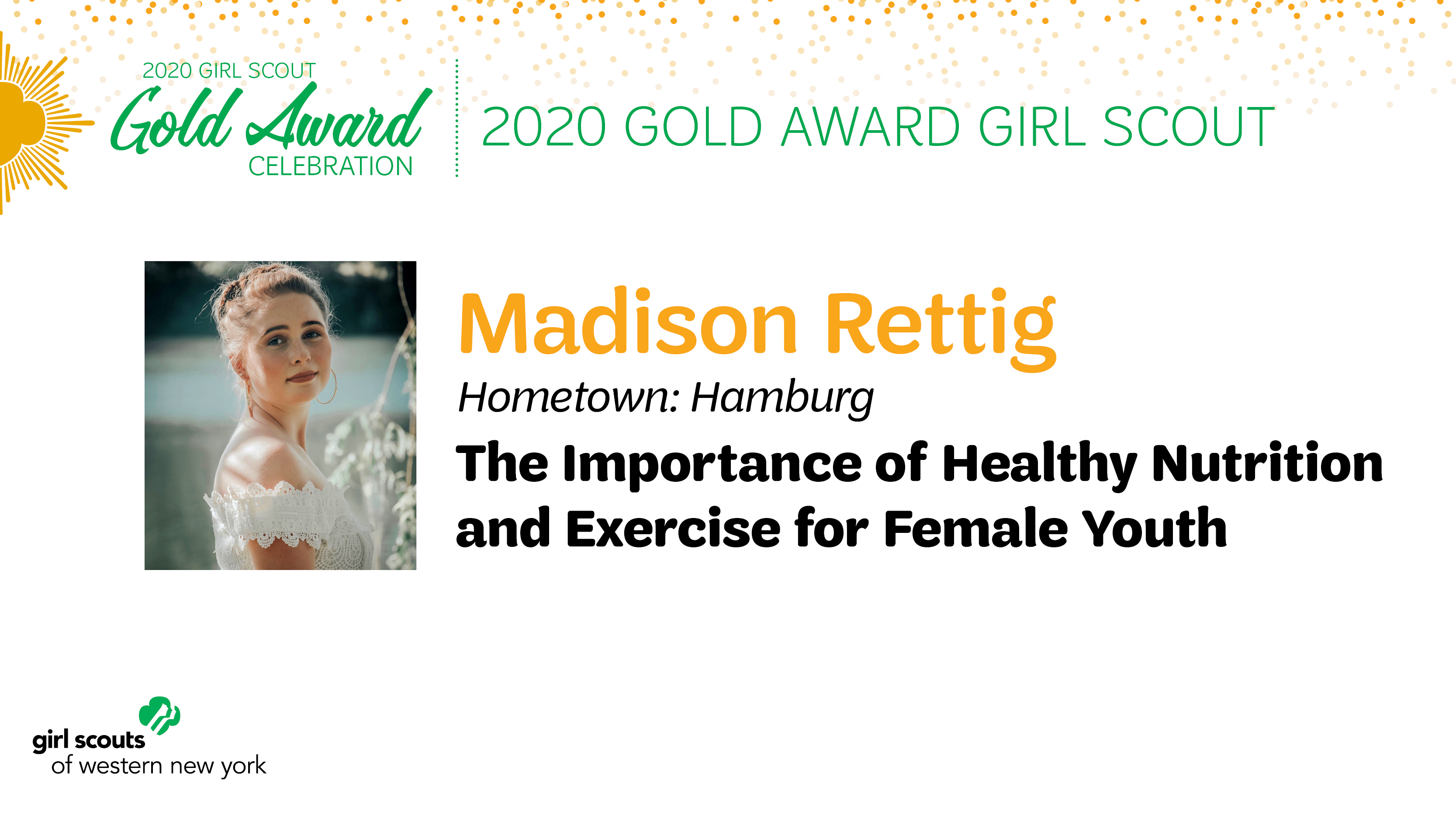 2020 GIRL SCOUT
Gold Award
CELEBRATION

2020 GOLD AWARD GIRL SCOUT

Madison Rettig

Hometown: Hamburg

The Importance of Healthy Nutrition and Exercise for Female Youth

girl scouts
of western new york